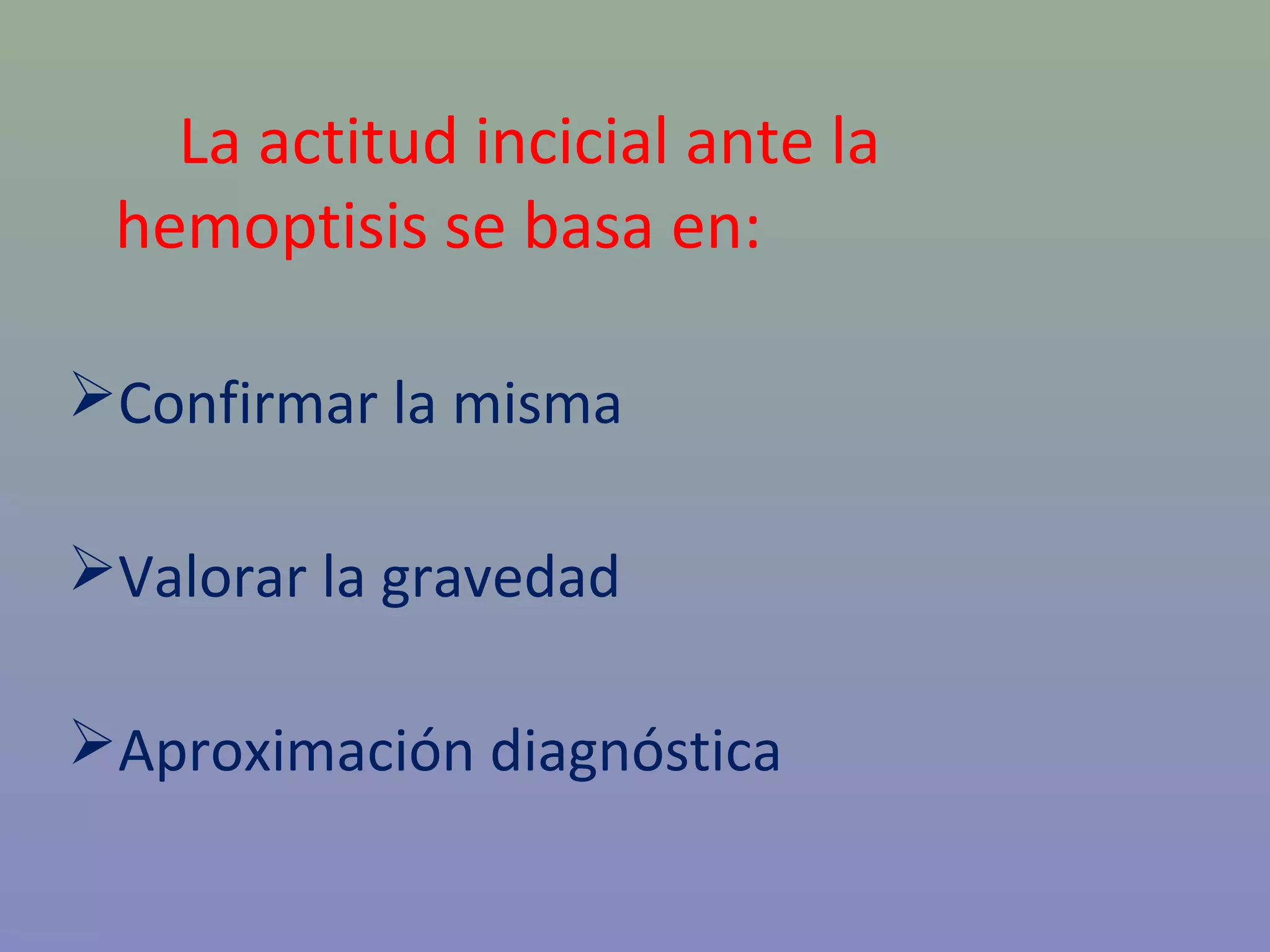 La actitud incicial ante la hemoptisis se basa en:

➢Confirmar la misma

➢Valorar la gravedad

➢Aproximación diagnóstica